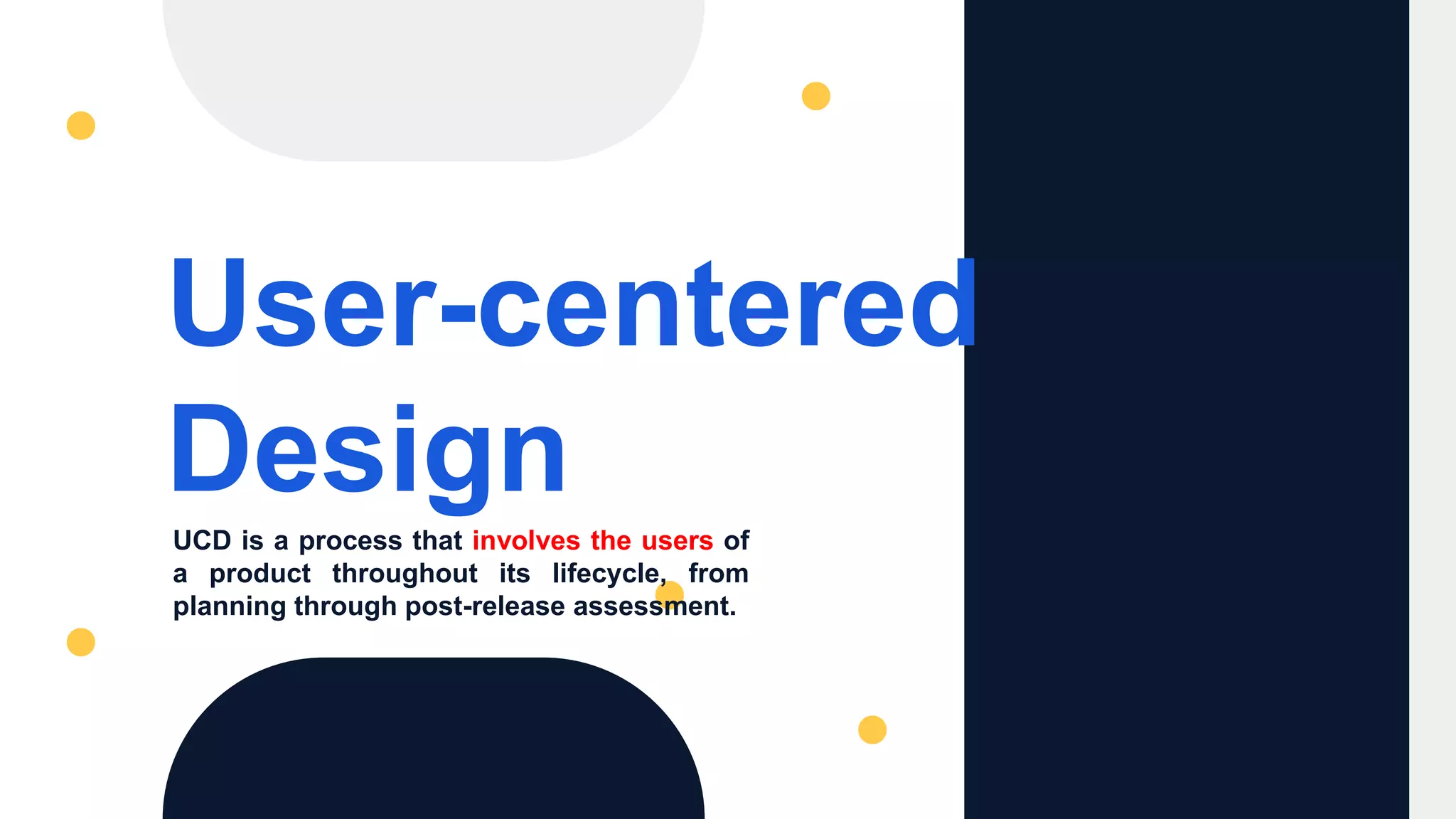 User-centered Design

UCD is a process that involves the users of a product throughout its lifecycle, from planning through post-release assessment.